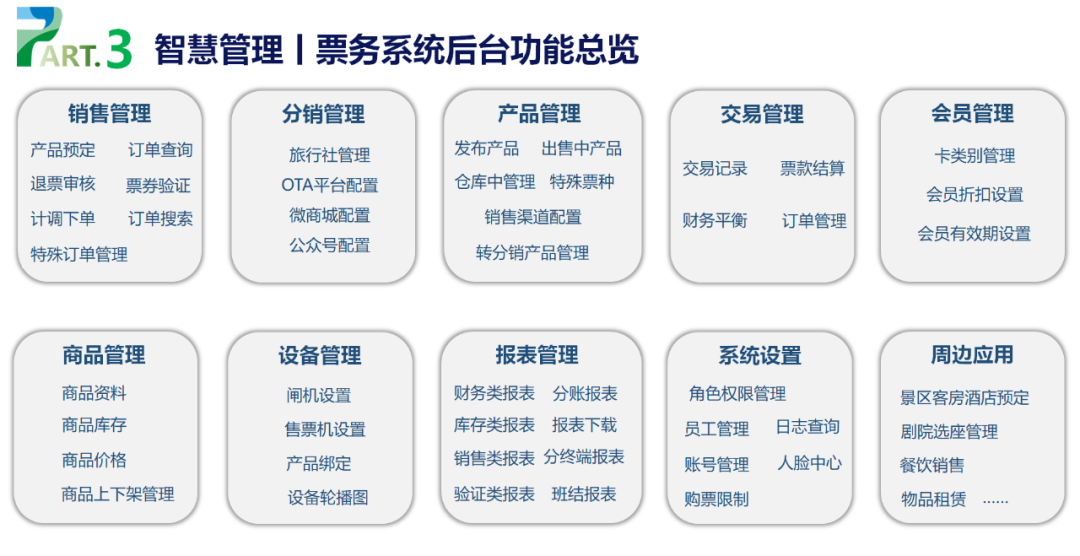 PART.3 智慧管理丨票务系统后台功能总览

销售管理
产品预定 订单查询
退票审核 票券验证
计调下单 订单搜索
特殊订单管理

分销管理
旅行社管理
OTA平台配置
微商城配置
公众号配置

产品管理
发布产品 出售中产品
仓库中管理 特殊票种
销售渠道配置
转分销产品管理

交易管理
交易记录 票款结算
财务平衡 订单管理

会员管理
卡类别管理
会员折扣设置
会员有效期设置

商品管理
商品资料
商品库存
商品价格
商品上下架管理

设备管理
闸机设置
售票机设置
产品绑定
设备轮播图

报表管理
财务类报表 分账报表
库存类报表 报表下载
销售类报表 分终端报表
验证类报表 班结报表

系统设置
角色权限管理
员工管理 日志查询
账号管理 人脸中心
购票限制

周边应用
景区客房酒店预定
剧院选座管理
餐饮销售
物品租赁 ……